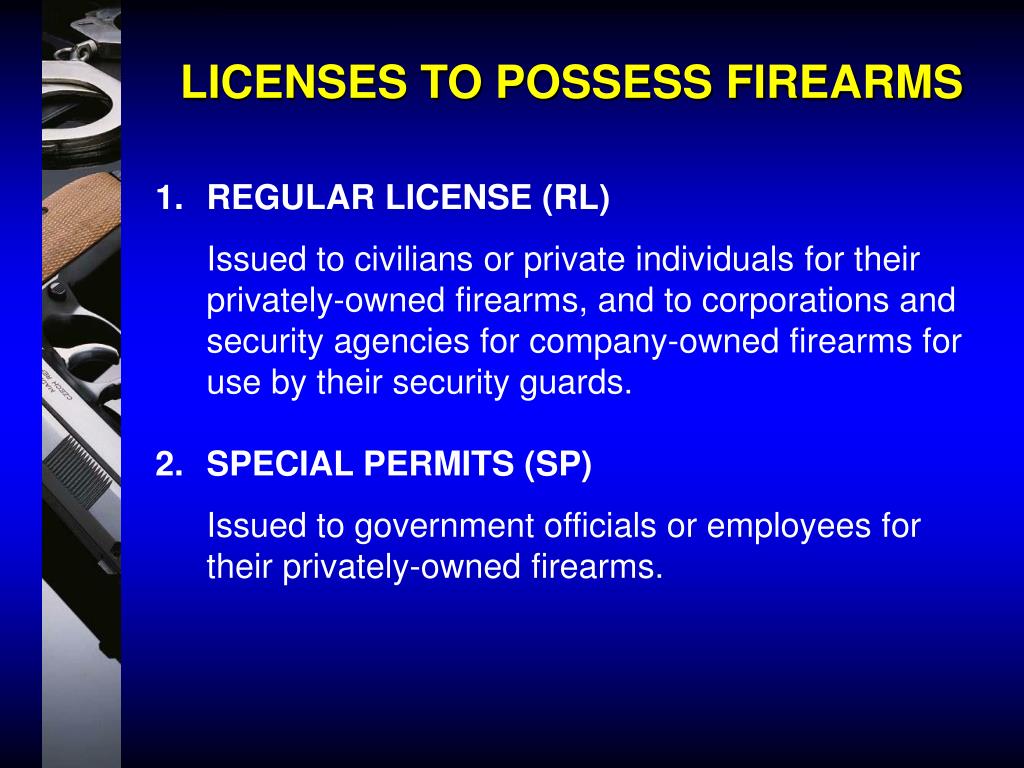 LICENSES TO POSSESS FIREARMS

1. REGULAR LICENSE (RL)

Issued to civilians or private individuals for their privately-owned firearms, and to corporations and security agencies for company-owned firearms for use by their security guards.

2. SPECIAL PERMITS (SP)

Issued to government officials or employees for their privately-owned firearms.